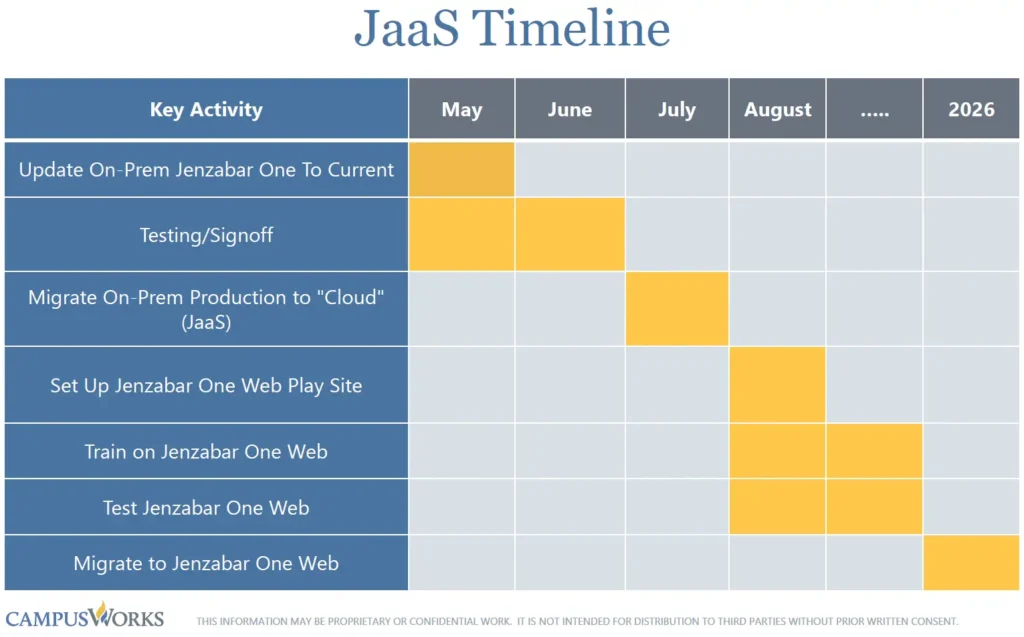 JaaS Timeline

| Key Activity | May | June | July | August | ..... | 2026 |
|---|---|---|---|---|---|---|
| Update On-Prem Jenzabar One To Current | | | | | | |
| Testing/Signoff | | | | | | |
| Migrate On-Prem Production to "Cloud" (JaaS) | | | | | | |
| Set Up Jenzabar One Web Play Site | | | | | | |
| Train on Jenzabar One Web | | | | | | |
| Test Jenzabar One Web | | | | | | |
| Migrate to Jenzabar One Web | | | | | | |

CAMPUSWORKS THIS INFORMATION MAY BE PROPRIETARY OR CONFIDENTIAL WORK. IT IS NOT INTENDED FOR DISTRIBUTION TO THIRD PARTIES WITHOUT PRIOR WRITTEN CONSENT.